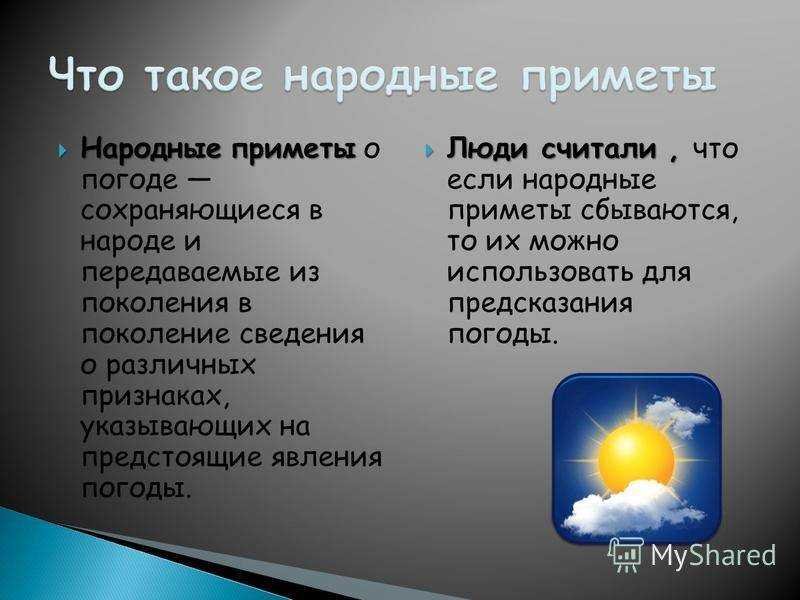 Что такое народные приметы

Народные приметы о погоде — сохраняющиеся в народе и передаваемые из поколения в поколение сведения о различных признаках, указывающих на предстоящие явления погоды.

Люди считали , что если народные приметы сбываются, то их можно использовать для предсказания погоды.

MyShared